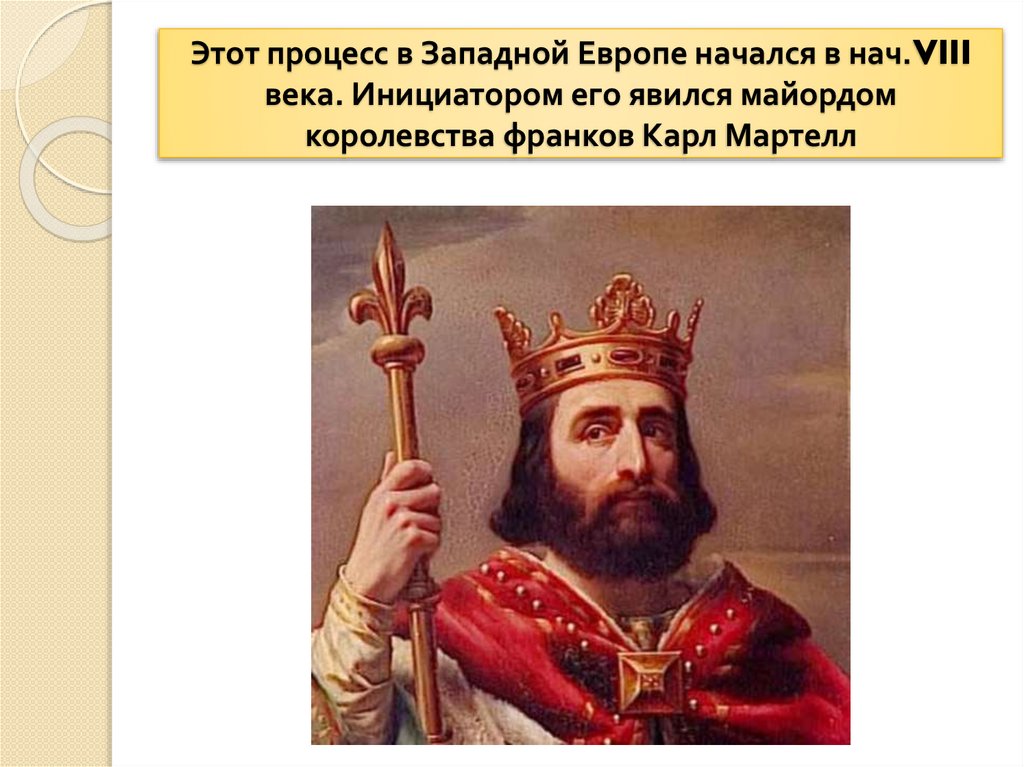 Этот процесс в Западной Европе начался в нач.VIII века. Инициатором его явился майордом королевства франков Карл Мартелл